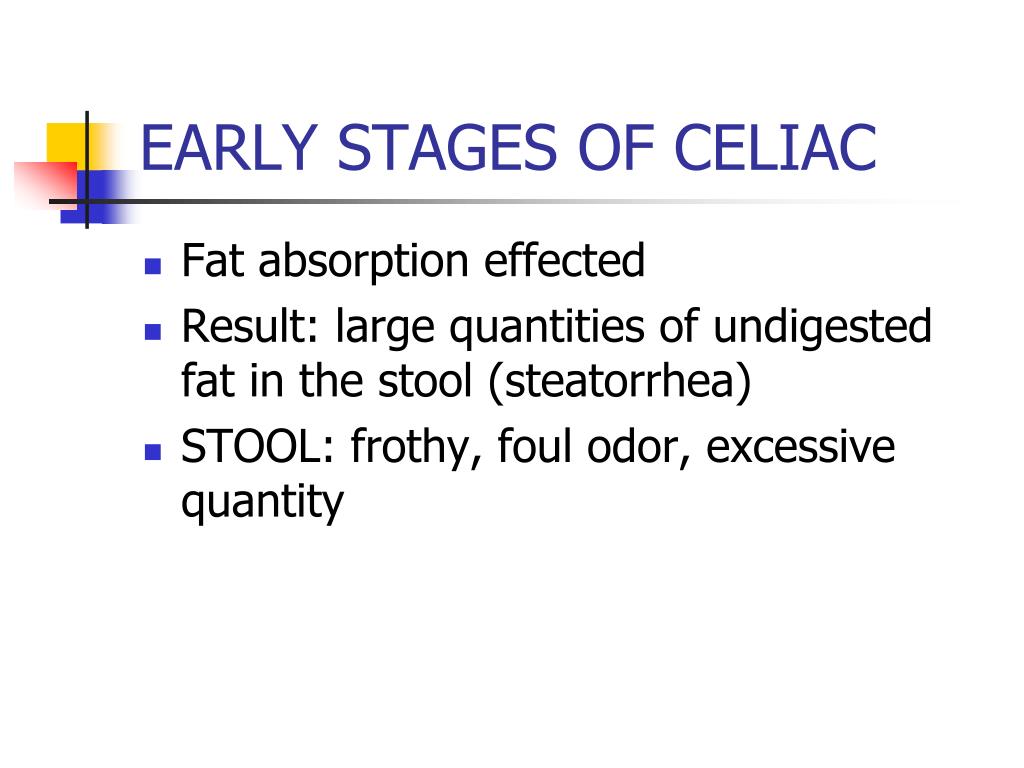 EARLY STAGES OF CELIAC

- Fat absorption effected
- Result: large quantities of undigested fat in the stool (steatorrhea)
- STOOL: frothy, foul odor, excessive quantity